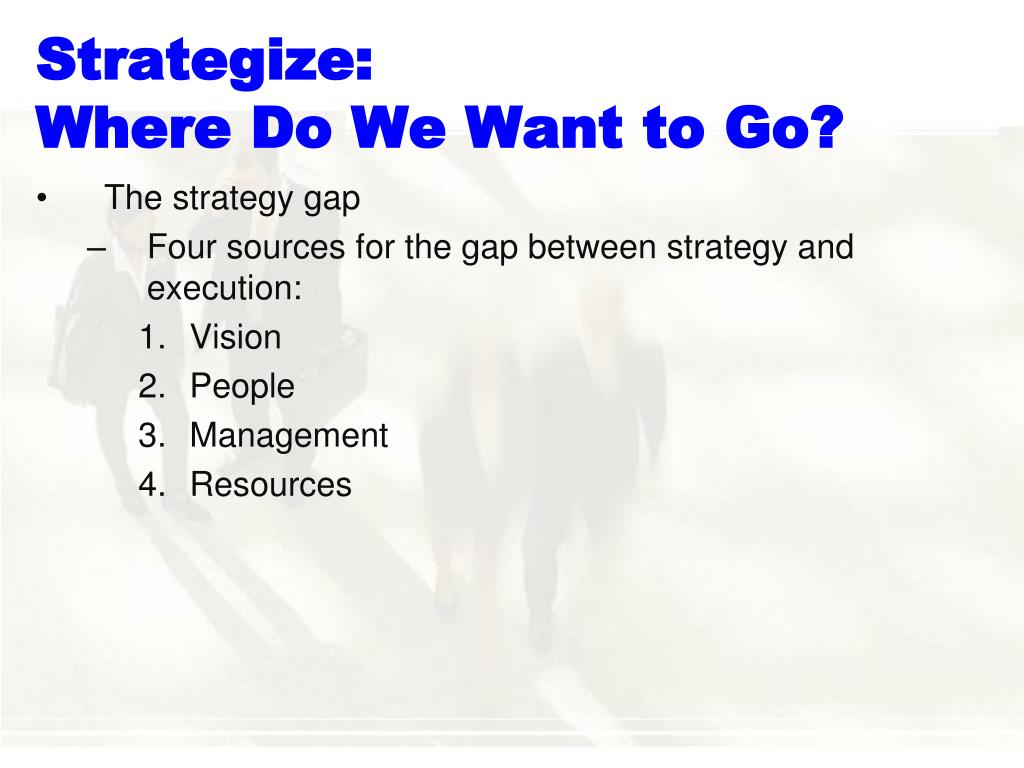 Strategize:
Where Do We Want to Go?

• The strategy gap
– Four sources for the gap between strategy and execution:
1. Vision
2. People
3. Management
4. Resources